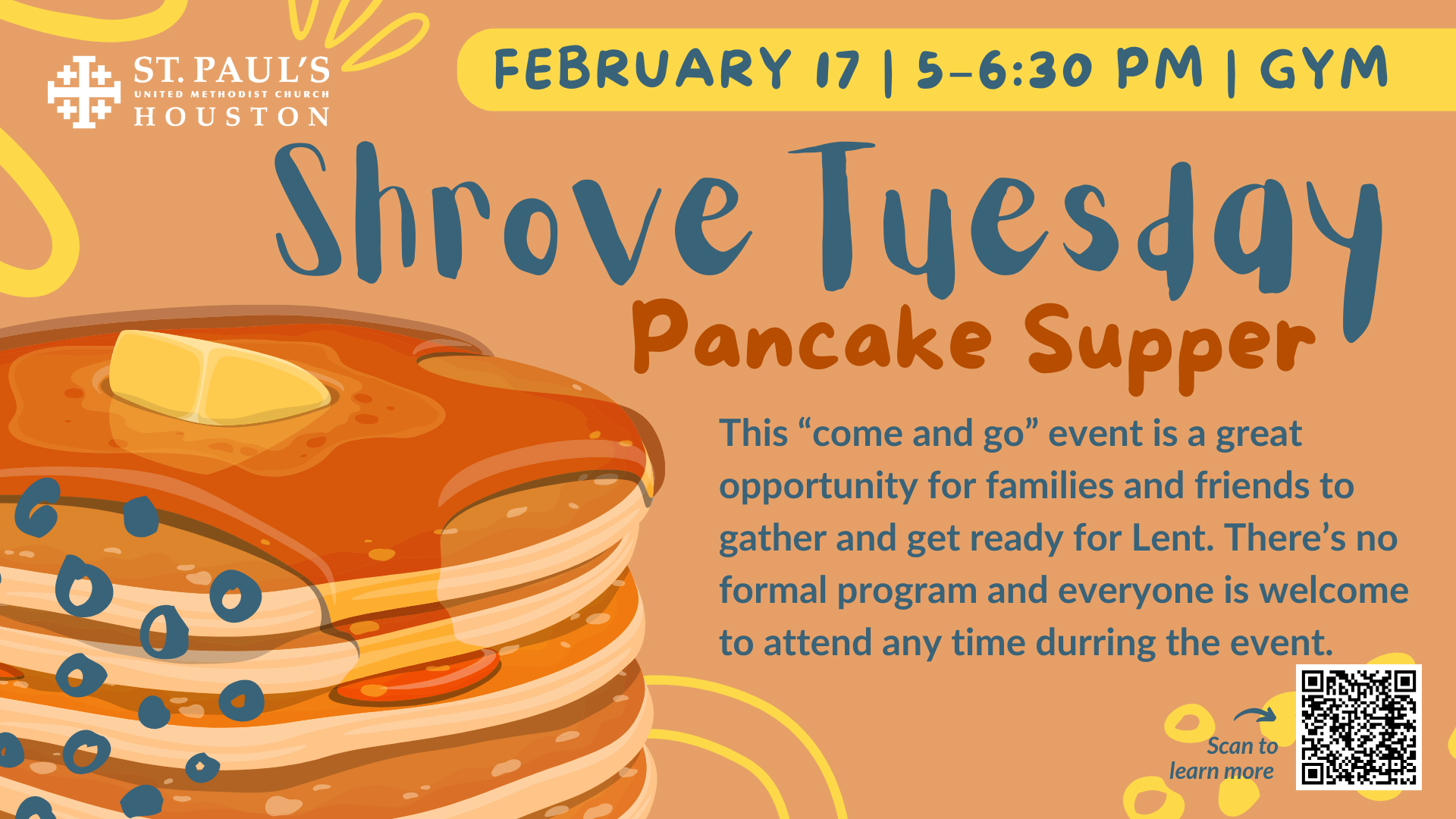 ST. PAUL'S
UNITED METHODIST CHURCH
HOUSTON

FEBRUARY 17 | 5–6:30 PM | GYM

Shrove Tuesday
Pancake Supper

This “come and go” event is a great opportunity for families and friends to gather and get ready for Lent. There’s no formal program and everyone is welcome to attend any time durring the event.

Scan to learn more